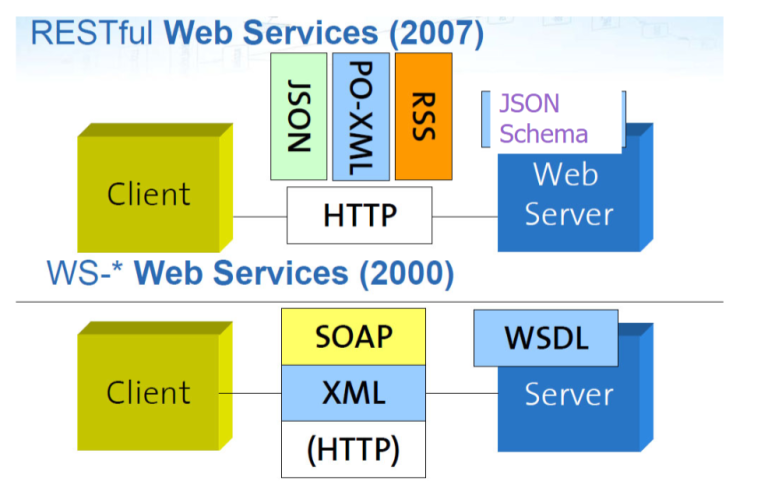 RESTful Web Services (2007)

JSON

PO-XML

RSS

JSON Schema

Client

HTTP

Web Server

WS-* Web Services (2000)

Client

SOAP

XML

(HTTP)

WSDL

Server